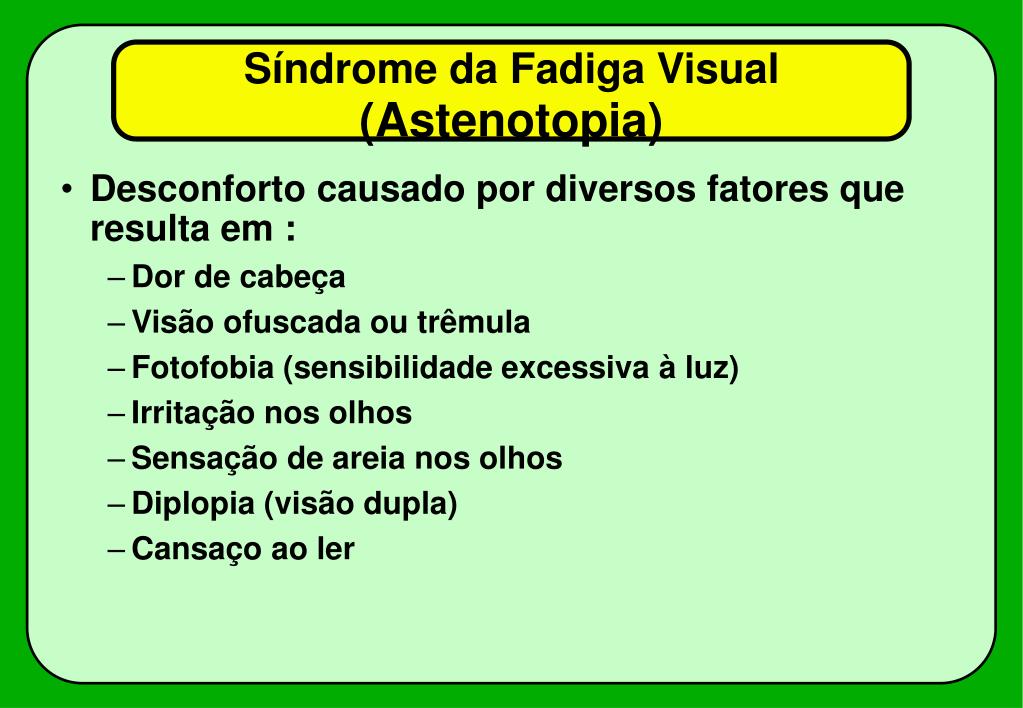 Síndrome da Fadiga Visual (Astenotopia)

• Desconforto causado por diversos fatores que resulta em :
– Dor de cabeça
– Visão ofuscada ou trêmula
– Fotofobia (sensibilidade excessiva à luz)
– Irritação nos olhos
– Sensação de areia nos olhos
– Diplopia (visão dupla)
– Cansaço ao ler